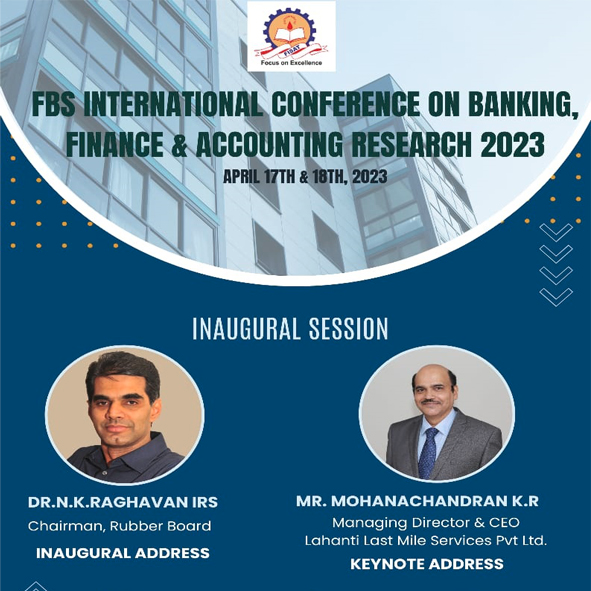 FISAT
Focus on Excellence

FBS INTERNATIONAL CONFERENCE ON BANKING, FINANCE & ACCOUNTING RESEARCH 2023

APRIL 17TH & 18TH, 2023

INAUGURAL SESSION

DR.N.K.RAGHAVAN IRS
Chairman, Rubber Board
INAUGURAL ADDRESS

MR. MOHANACHANDRAN K.R
Managing Director & CEO
Lahanti Last Mile Services Pvt Ltd.
KEYNOTE ADDRESS